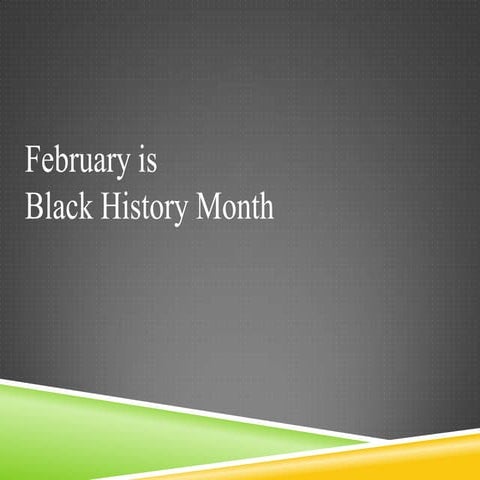 February is
Black History Month